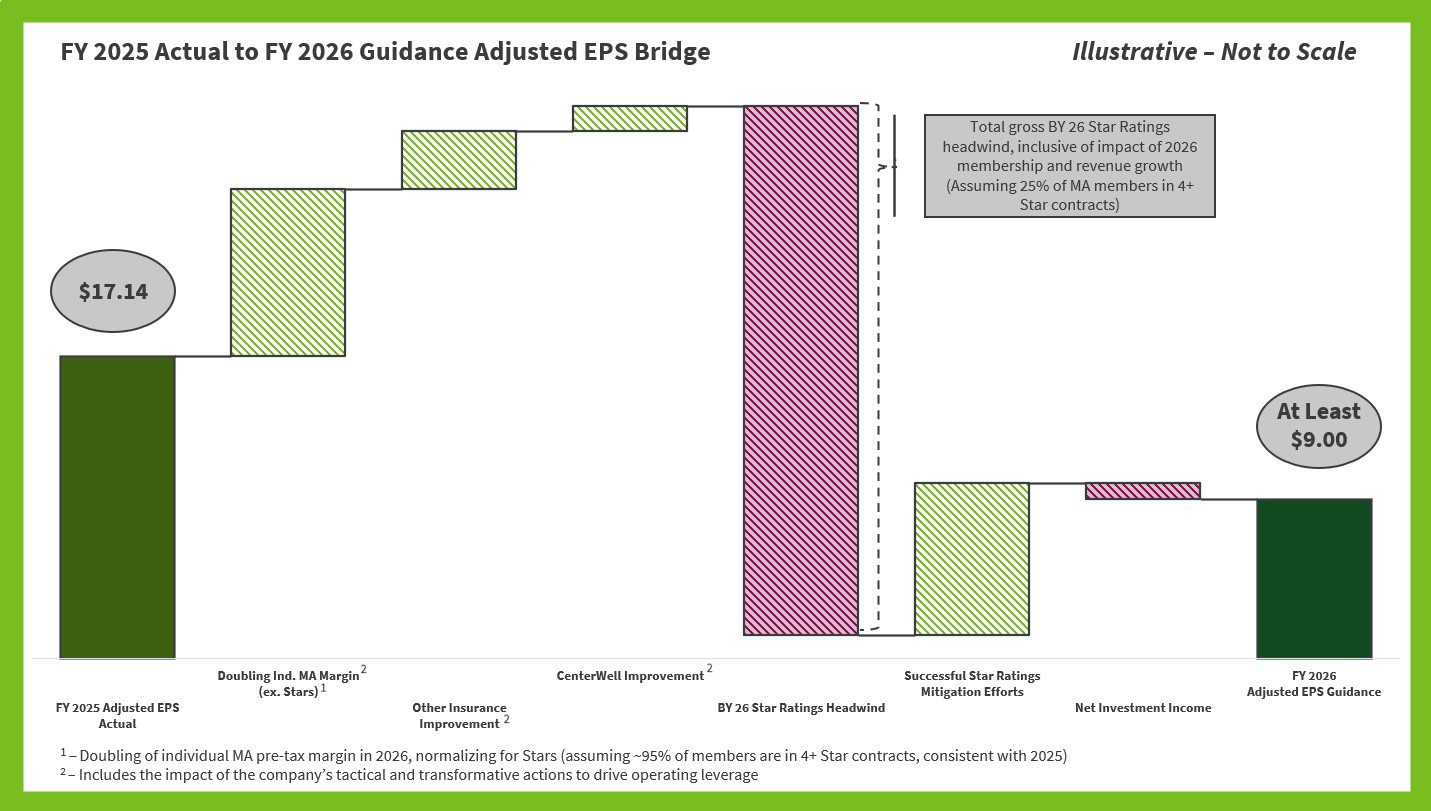 FY 2025 Actual to FY 2026 Guidance Adjusted EPS Bridge

Illustrative – Not to Scale

Total gross BY 26 Star Ratings headwind, inclusive of impact of 2026 membership and revenue growth (Assuming 25% of MA members in 4+ Star contracts)

$17.14

At Least $9.00

FY 2025 Adjusted EPS Actual

Doubling Ind. MA Margin $^2$ (ex. Stars) $^1$

Other Insurance Improvement $^2$

CenterWell Improvement $^2$

BY 26 Star Ratings Headwind

Successful Star Ratings Mitigation Efforts

Net Investment Income

FY 2026 Adjusted EPS Guidance

$^1$ – Doubling of individual MA pre-tax margin in 2026, normalizing for Stars (assuming ~95% of members are in 4+ Star contracts, consistent with 2025)
$^2$ – Includes the impact of the company's tactical and transformative actions to drive operating leverage